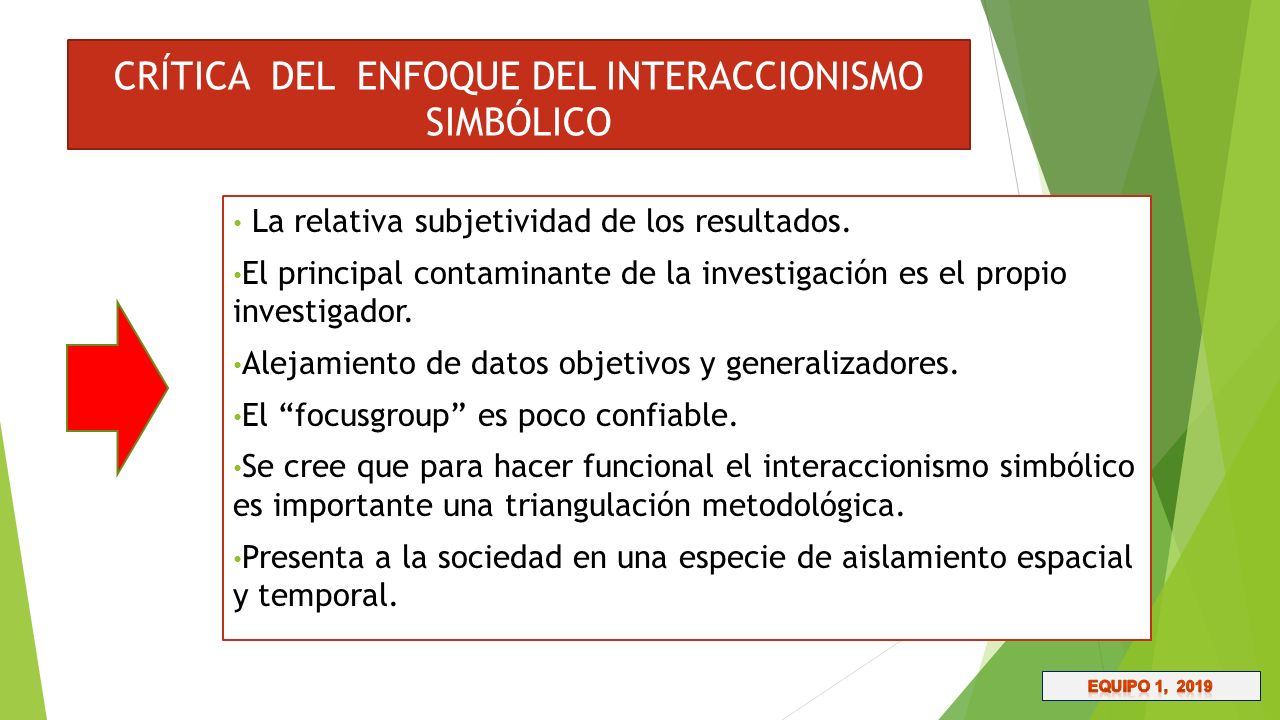 CRÍTICA DEL ENFOQUE DEL INTERACCIONISMO SIMBÓLICO

• La relativa subjetividad de los resultados.

•El principal contaminante de la investigación es el propio investigador.

•Alejamiento de datos objetivos y generalizadores.

•El “focusgroup” es poco confiable.

•Se cree que para hacer funcional el interaccionismo simbólico es importante una triangulación metodológica.

•Presenta a la sociedad en una especie de aislamiento espacial y temporal.

EQUIPO 1, 2019